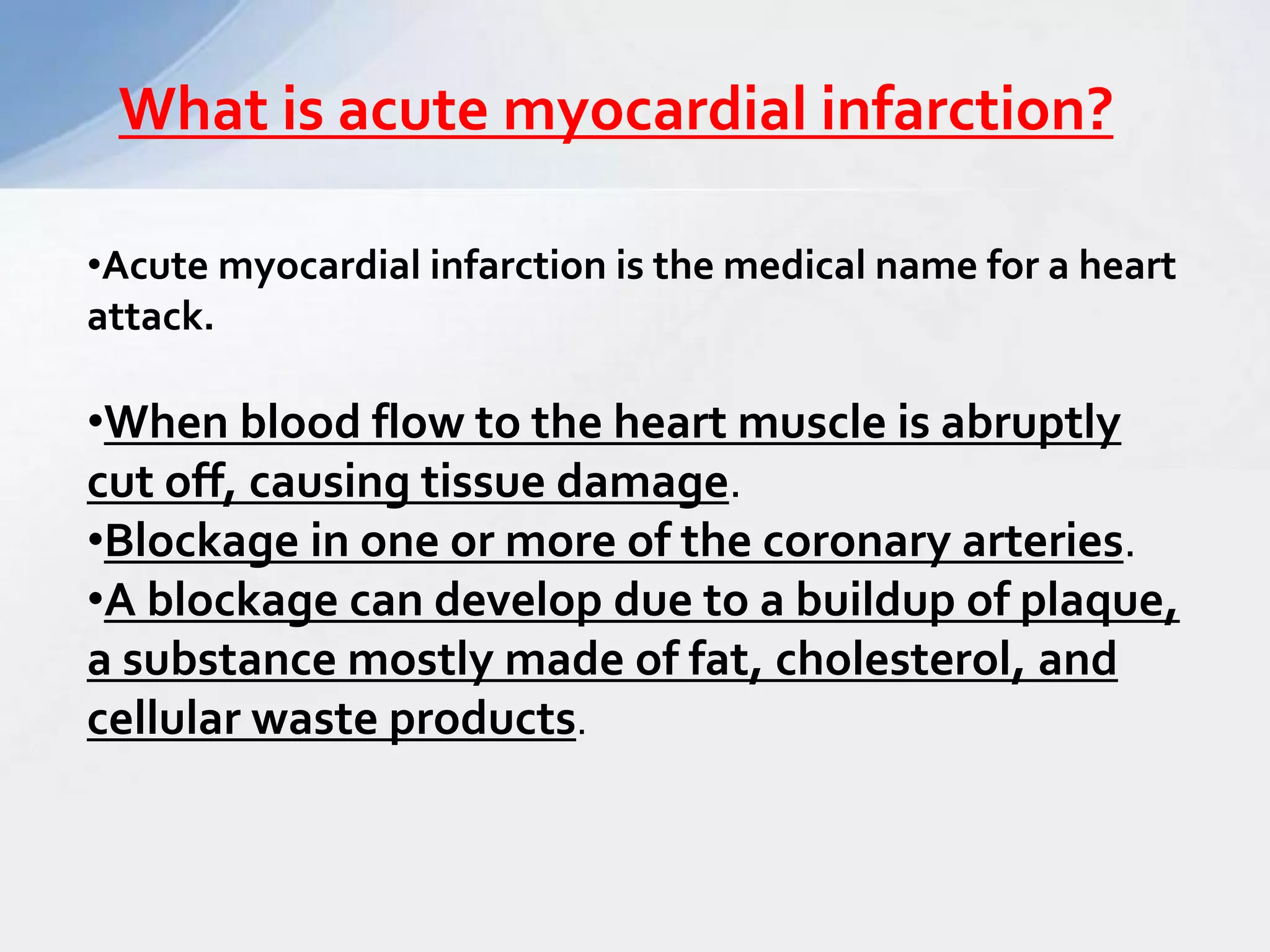 What is acute myocardial infarction?

•Acute myocardial infarction is the medical name for a heart attack.

•When blood flow to the heart muscle is abruptly cut off, causing tissue damage.
•Blockage in one or more of the coronary arteries.
•A blockage can develop due to a buildup of plaque, a substance mostly made of fat, cholesterol, and cellular waste products.